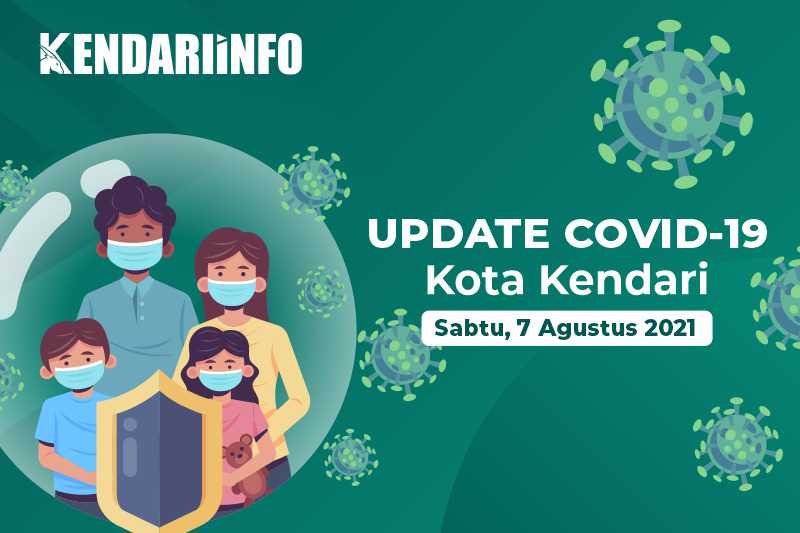 KENDARIINFO

UPDATE COVID-19
Kota Kendari

Sabtu, 7 Agustus 2021